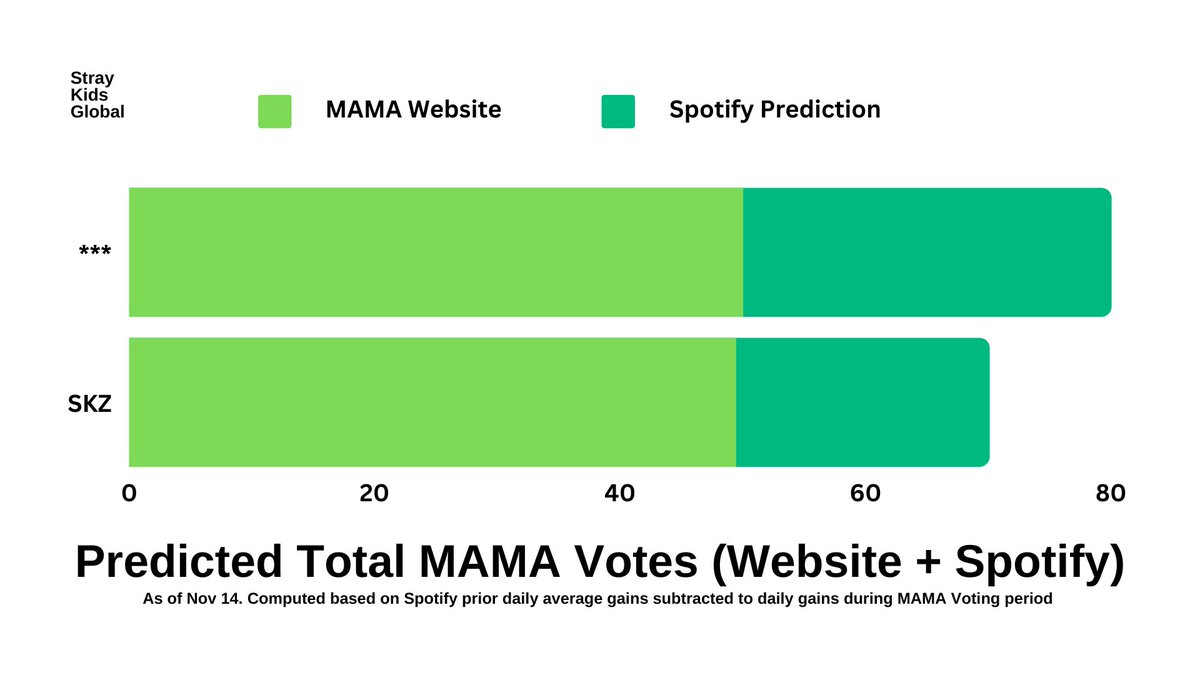 Stray Kids Global

MAMA Website

Spotify Prediction

***

SKZ

0
20
40
60
80

Predicted Total MAMA Votes (Website + Spotify)

As of Nov 14. Computed based on Spotify prior daily average gains subtracted to daily gains during MAMA Voting period